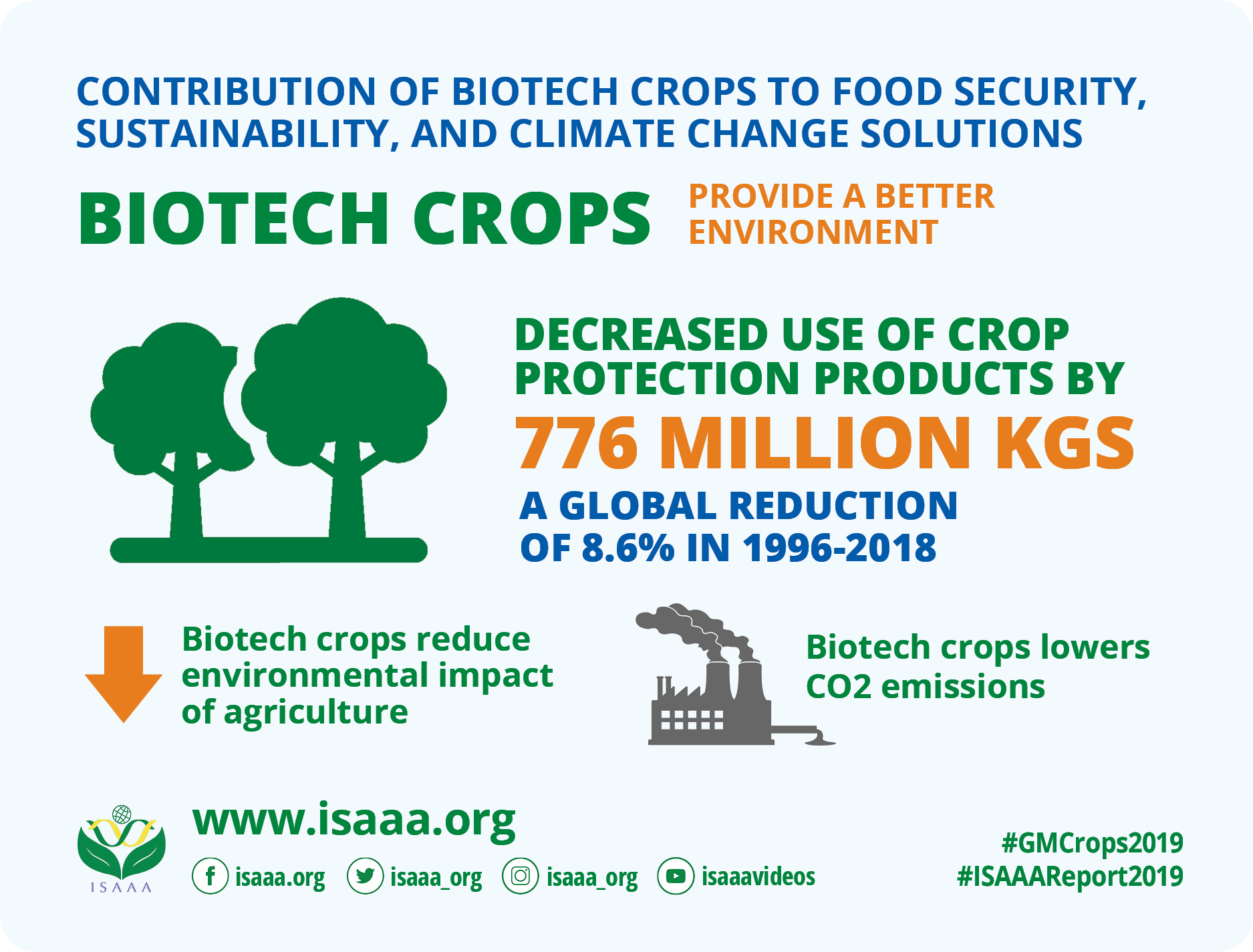 CONTRIBUTION OF BIOTECH CROPS TO FOOD SECURITY, SUSTAINABILITY, AND CLIMATE CHANGE SOLUTIONS

BIOTECH CROPS PROVIDE A BETTER ENVIRONMENT

DECREASED USE OF CROP PROTECTION PRODUCTS BY 776 MILLION KGS

A GLOBAL REDUCTION OF 8.6% IN 1996-2018

Biotech crops reduce environmental impact of agriculture

Biotech crops lowers CO2 emissions

ISAAA

www.isaaa.org

isaaa.org isaaa_org isaaa_org isaaavideos

#GMCrops2019
#ISAAAReport2019